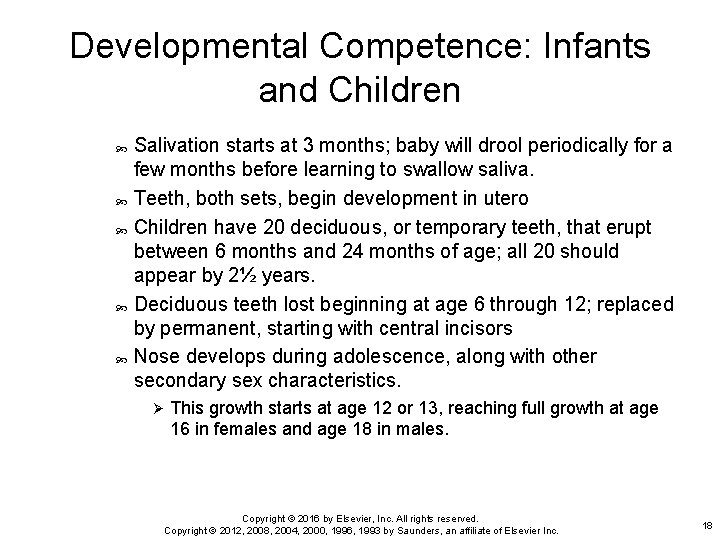 Developmental Competence: Infants and Children

Salivation starts at 3 months; baby will drool periodically for a few months before learning to swallow saliva.

Teeth, both sets, begin development in utero

Children have 20 deciduous, or temporary teeth, that erupt between 6 months and 24 months of age; all 20 should appear by 2½ years.

Deciduous teeth lost beginning at age 6 through 12; replaced by permanent, starting with central incisors

Nose develops during adolescence, along with other secondary sex characteristics.

This growth starts at age 12 or 13, reaching full growth at age 16 in females and age 18 in males.

Copyright © 2016 by Elsevier, Inc. All rights reserved.
Copyright © 2012, 2008, 2004, 2000, 1996, 1993 by Saunders, an affiliate of Elsevier Inc.

18